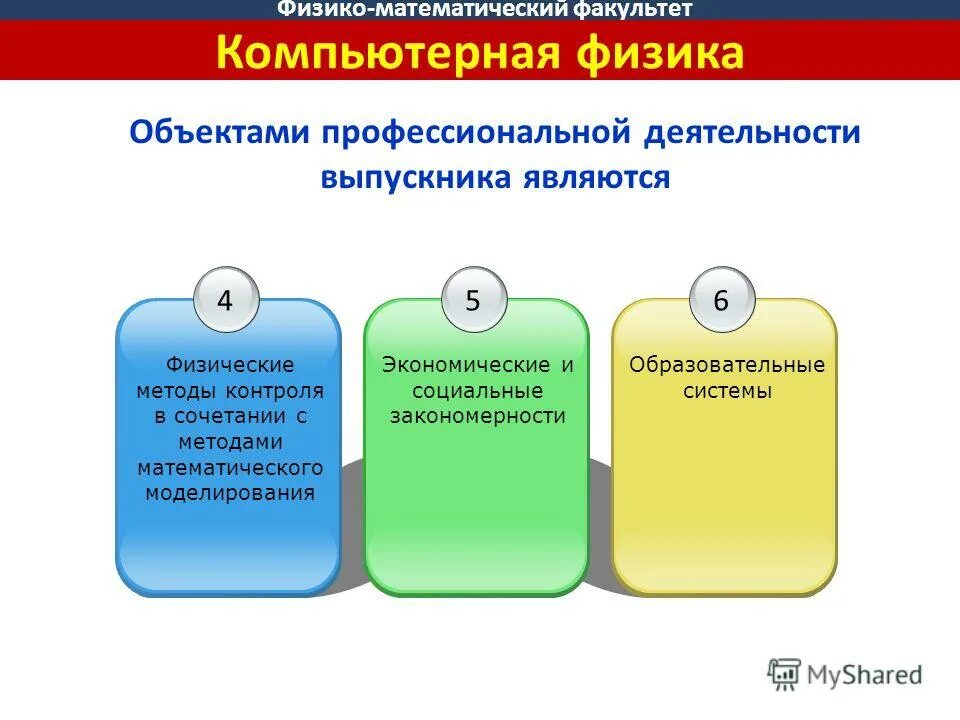 Физико-математический факультет

Компьютерная физика

Объектами профессиональной деятельности выпускника являются

4

Физические методы контроля в сочетании с методами математического моделирования

5

Экономические и социальные закономерности

6

Образовательные системы

MyShared